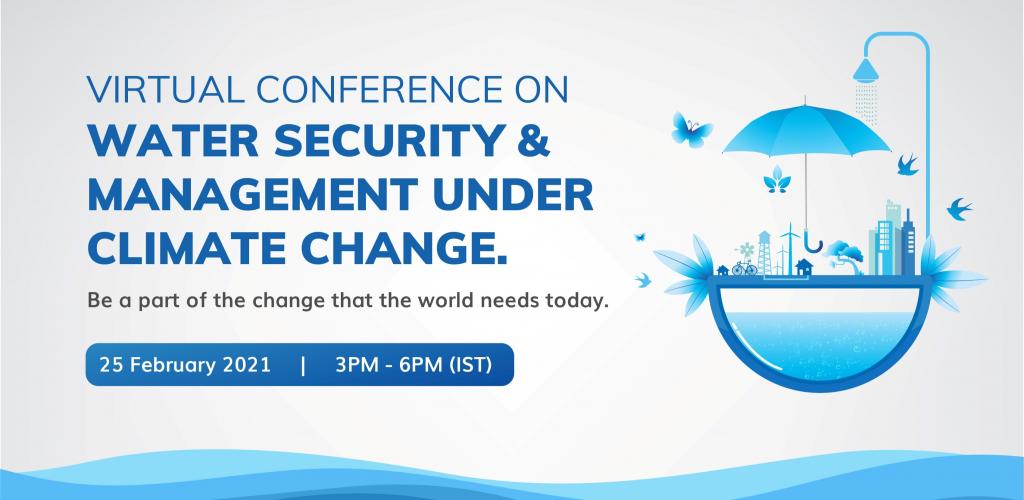 VIRTUAL CONFERENCE ON
WATER SECURITY & MANAGEMENT UNDER CLIMATE CHANGE.

Be a part of the change that the world needs today.

25 February 2021 | 3PM - 6PM (IST)